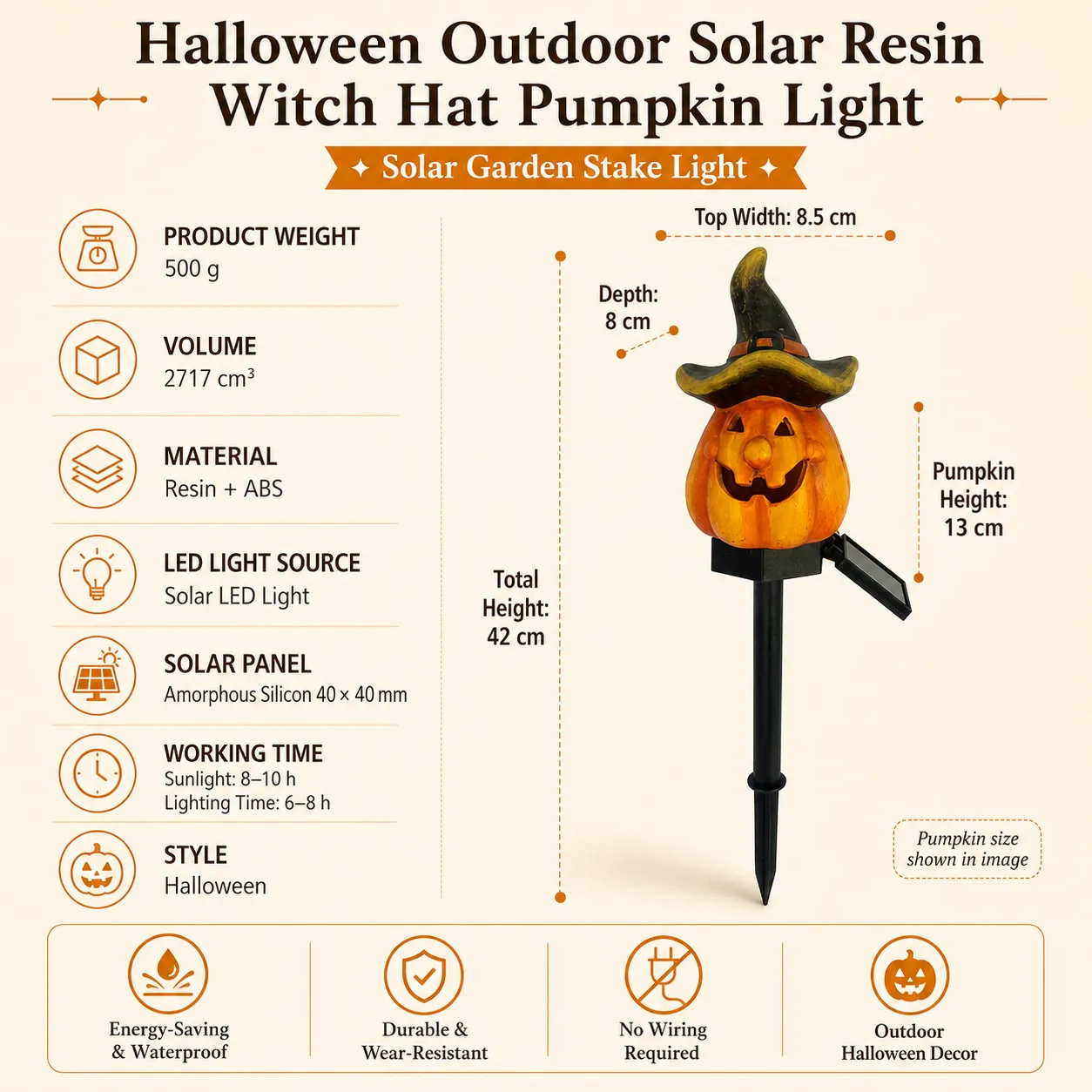 Halloween Outdoor Solar Resin Witch Hat Pumpkin Light

✦ Solar Garden Stake Light ✦

PRODUCT WEIGHT
500 g

VOLUME
2717 $cm^3$

MATERIAL
Resin + ABS

LED LIGHT SOURCE
Solar LED Light

SOLAR PANEL
Amorphous Silicon 40 × 40 mm

WORKING TIME
Sunlight: 8–10 h
Lighting Time: 6–8 h

STYLE
Halloween

Top Width: 8.5 cm

Depth:
8 cm

Total
Height:
42 cm

Pumpkin
Height:
13 cm

Pumpkin size
shown in image

Energy-Saving
& Waterproof

Durable &
Wear-Resistant

No Wiring
Required

Outdoor
Halloween Decor